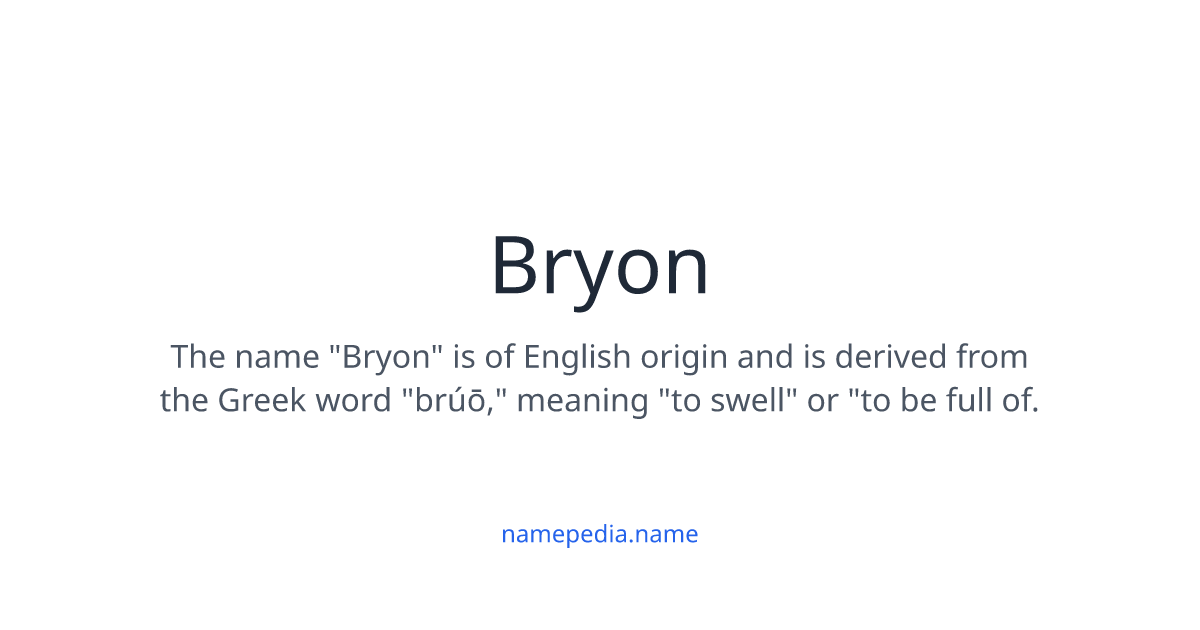 Bryon

The name "Bryon" is of English origin and is derived from the Greek word "brúō," meaning "to swell" or "to be full of.

namepedia.name